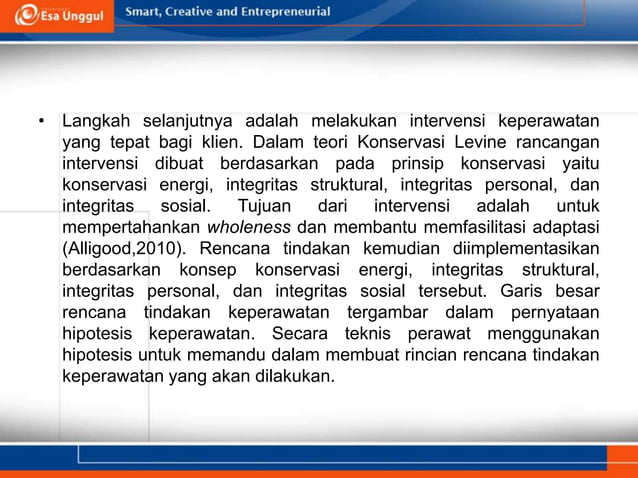 Esa Unggul

Smart, Creative and Entrepreneurial

• Langkah selanjutnya adalah melakukan intervensi keperawatan yang tepat bagi klien. Dalam teori Konservasi Levine rancangan intervensi dibuat berdasarkan pada prinsip konservasi yaitu konservasi energi, integritas struktural, integritas personal, dan integritas sosial. Tujuan dari intervensi adalah untuk mempertahankan wholeness dan membantu memfasilitasi adaptasi (Alligood,2010). Rencana tindakan kemudian diimplementasikan berdasarkan konsep konservasi energi, integritas struktural, integritas personal, dan integritas sosial tersebut. Garis besar rencana tindakan keperawatan tergambar dalam pernyataan hipotesis keperawatan. Secara teknis perawat menggunakan hipotesis untuk memandu dalam membuat rincian rencana tindakan keperawatan yang akan dilakukan.